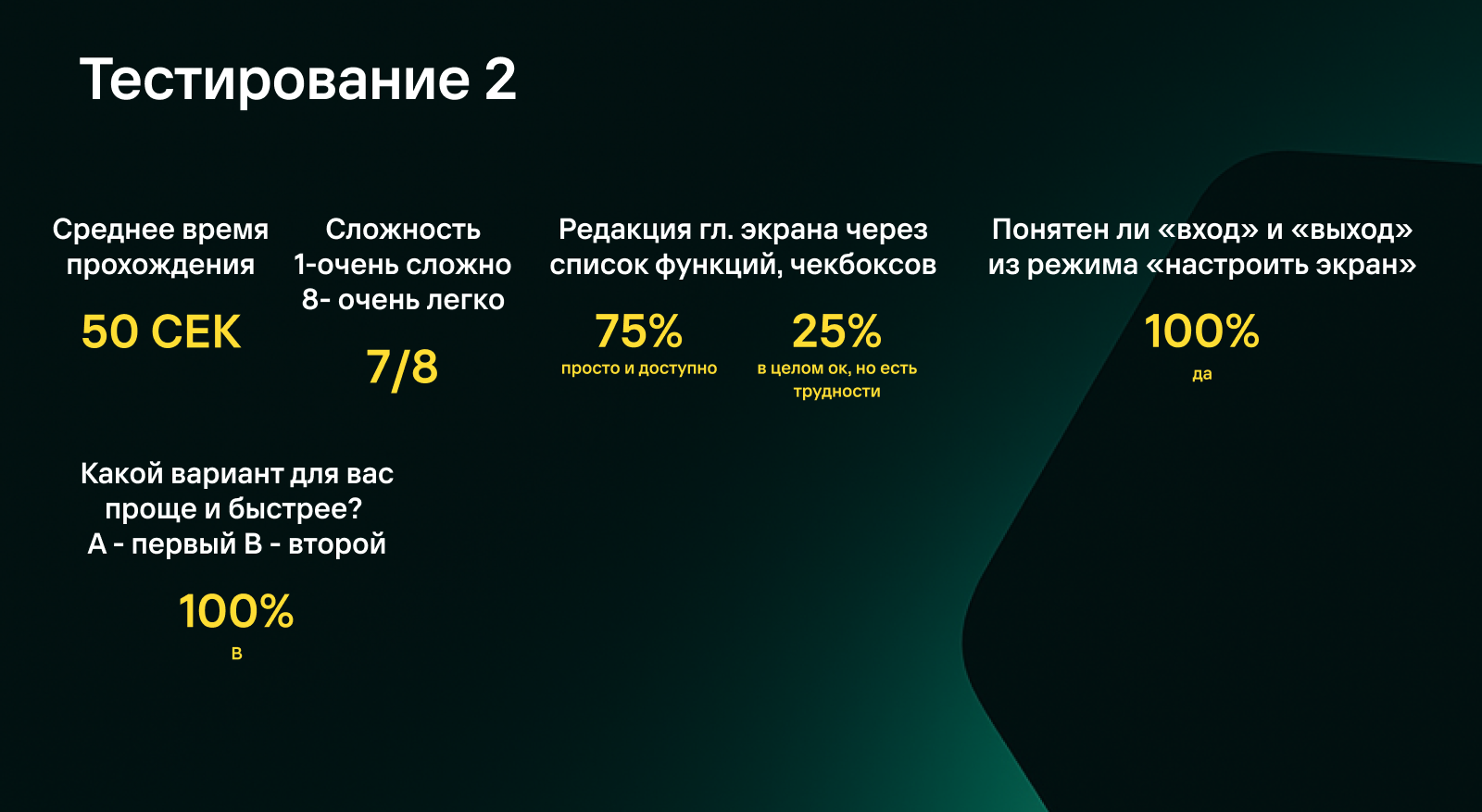 Тестирование 2

Среднее время прохождения

50 СЕК

Сложность
1-очень сложно
8- очень легко

7/8

Редакция гл. экрана через список функций, чекбоксов

75%
просто и доступно

25%
в целом ок, но есть трудности

Понятен ли «вход» и «выход» из режима «настроить экран»

100%
да

Какой вариант для вас проще и быстрее?
А - первый В - второй

100%
В